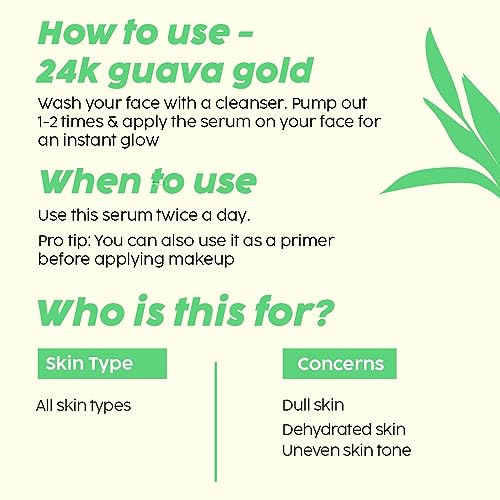 How to use - 24k guava gold

Wash your face with a cleanser. Pump out 1-2 times & apply the serum on your face for an instant glow

When to use

Use this serum twice a day.

Pro tip: You can also use it as a primer before applying makeup

Who is this for?

Skin Type

All skin types

Concerns

Dull skin
Dehydrated skin
Uneven skin tone